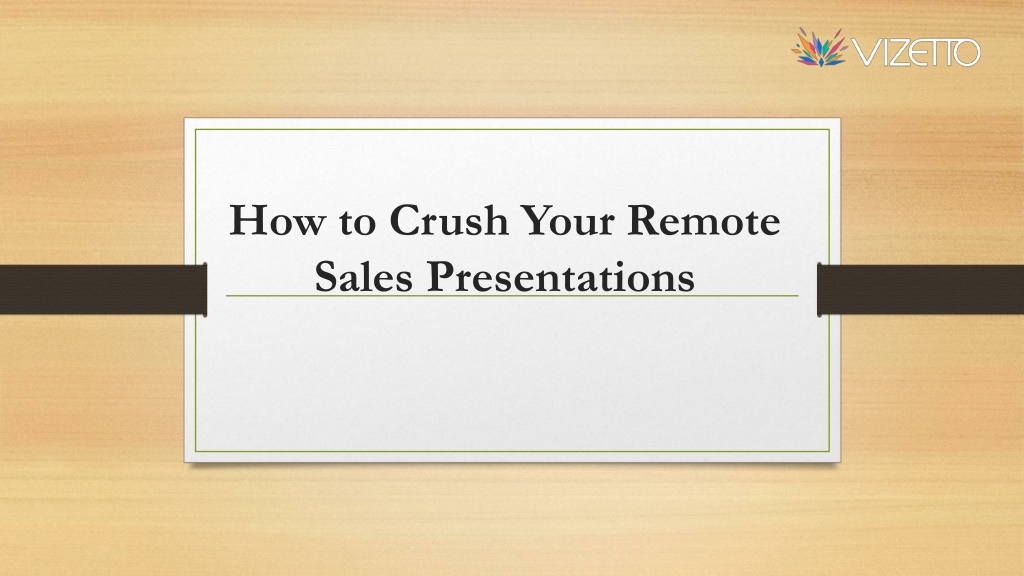 VIZETTO

How to Crush Your Remote Sales Presentations